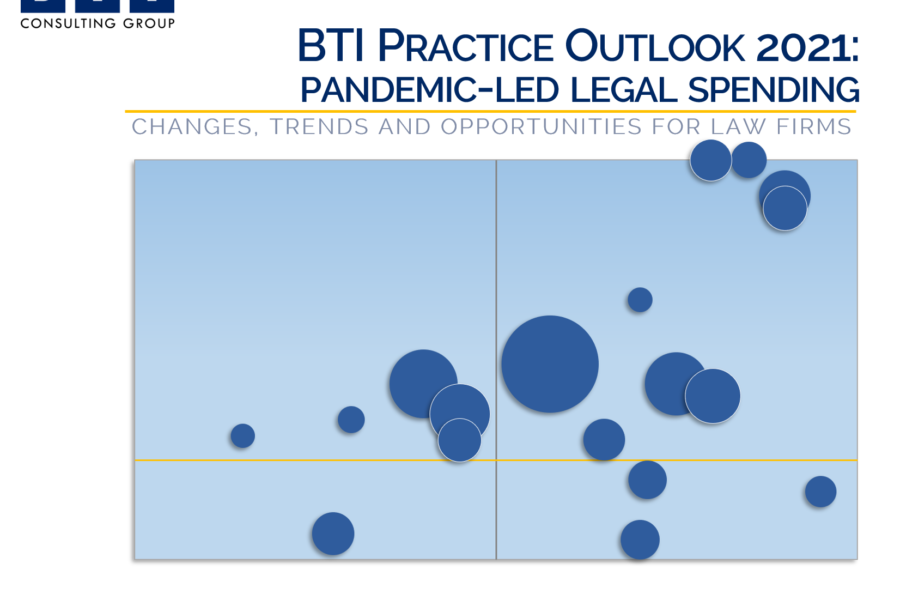 CONSULTING GROUP

BTI PRACTICE OUTLOOK 2021:
PANDEMIC-LED LEGAL SPENDING

CHANGES, TRENDS AND OPPORTUNITIES FOR LAW FIRMS